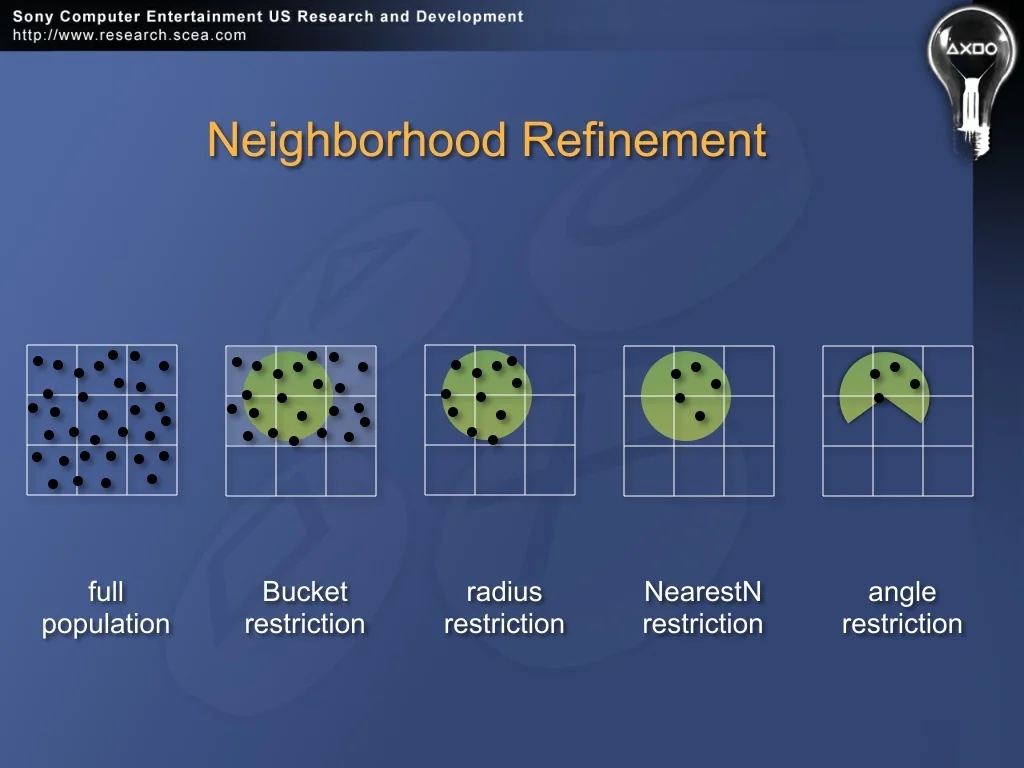 Sony Computer Entertainment US Research and Development
http://www.research.scea.com

Neighborhood Refinement

full population

Bucket restriction

radius restriction

NearestN restriction

angle restriction